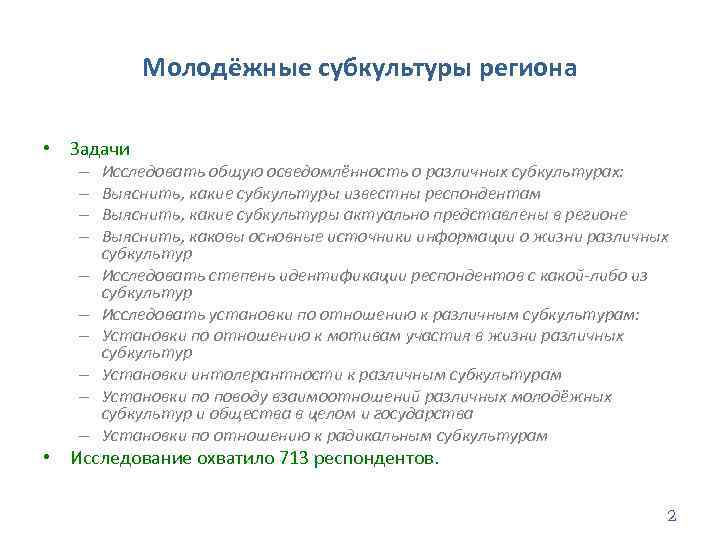 Молодёжные субкультуры региона

• Задачи
– Исследовать общую осведомлённость о различных субкультурах:
– Выяснить, какие субкультуры известны респондентам
– Выяснить, какие субкультуры актуально представлены в регионе
– Выяснить, каковы основные источники информации о жизни различных субкультур
– Исследовать степень идентификации респондентов с какой-либо из субкультур
– Исследовать установки по отношению к различным субкультурам:
– Установки по отношению к мотивам участия в жизни различных субкультур
– Установки интолерантности к различным субкультурам
– Установки по поводу взаимоотношений различных молодёжных субкультур и общества в целом и государства
– Установки по отношению к радикальным субкультурам
• Исследование охватило 713 респондентов.

2